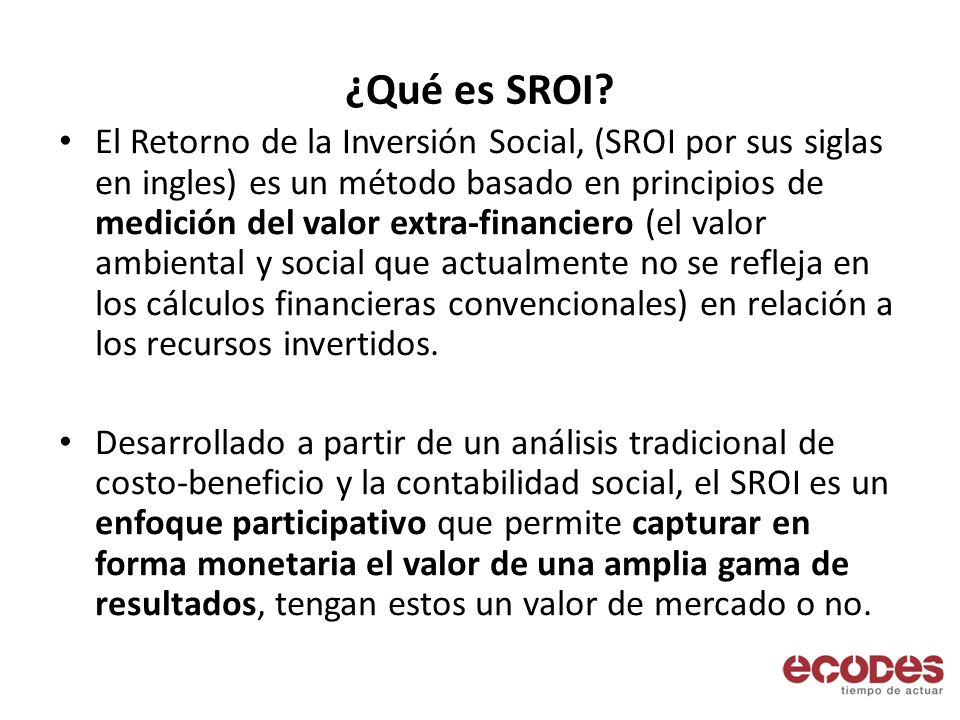 ¿Qué es SROI?

• El Retorno de la Inversión Social, (SROI por sus siglas en ingles) es un método basado en principios de medición del valor extra-financiero (el valor ambiental y social que actualmente no se refleja en los cálculos financieras convencionales) en relación a los recursos invertidos.

• Desarrollado a partir de un análisis tradicional de costo-beneficio y la contabilidad social, el SROI es un enfoque participativo que permite capturar en forma monetaria el valor de una amplia gama de resultados, tengan estos un valor de mercado o no.

ecodes
tiempo de actuar